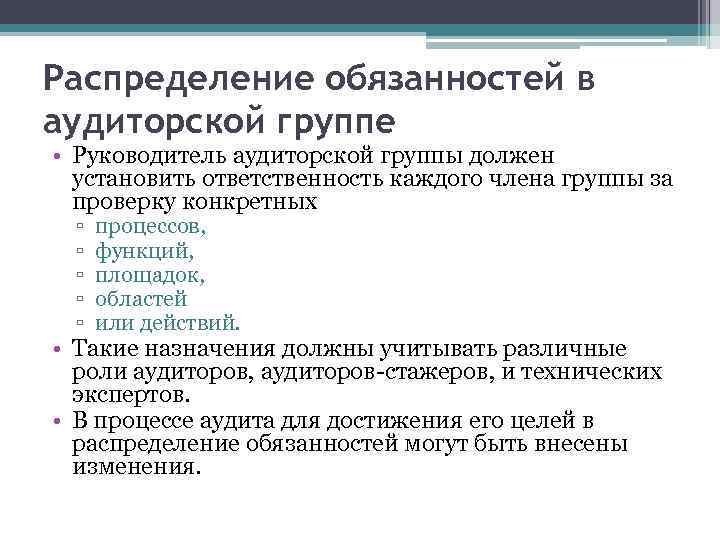 Распределение обязанностей в аудиторской группе

• Руководитель аудиторской группы должен установить ответственность каждого члена группы за проверку конкретных
▫ процессов,
▫ функций,
▫ площадок,
▫ областей
▫ или действий.
• Такие назначения должны учитывать различные роли аудиторов, аудиторов-стажеров, и технических экспертов.
• В процессе аудита для достижения его целей в распределение обязанностей могут быть внесены изменения.